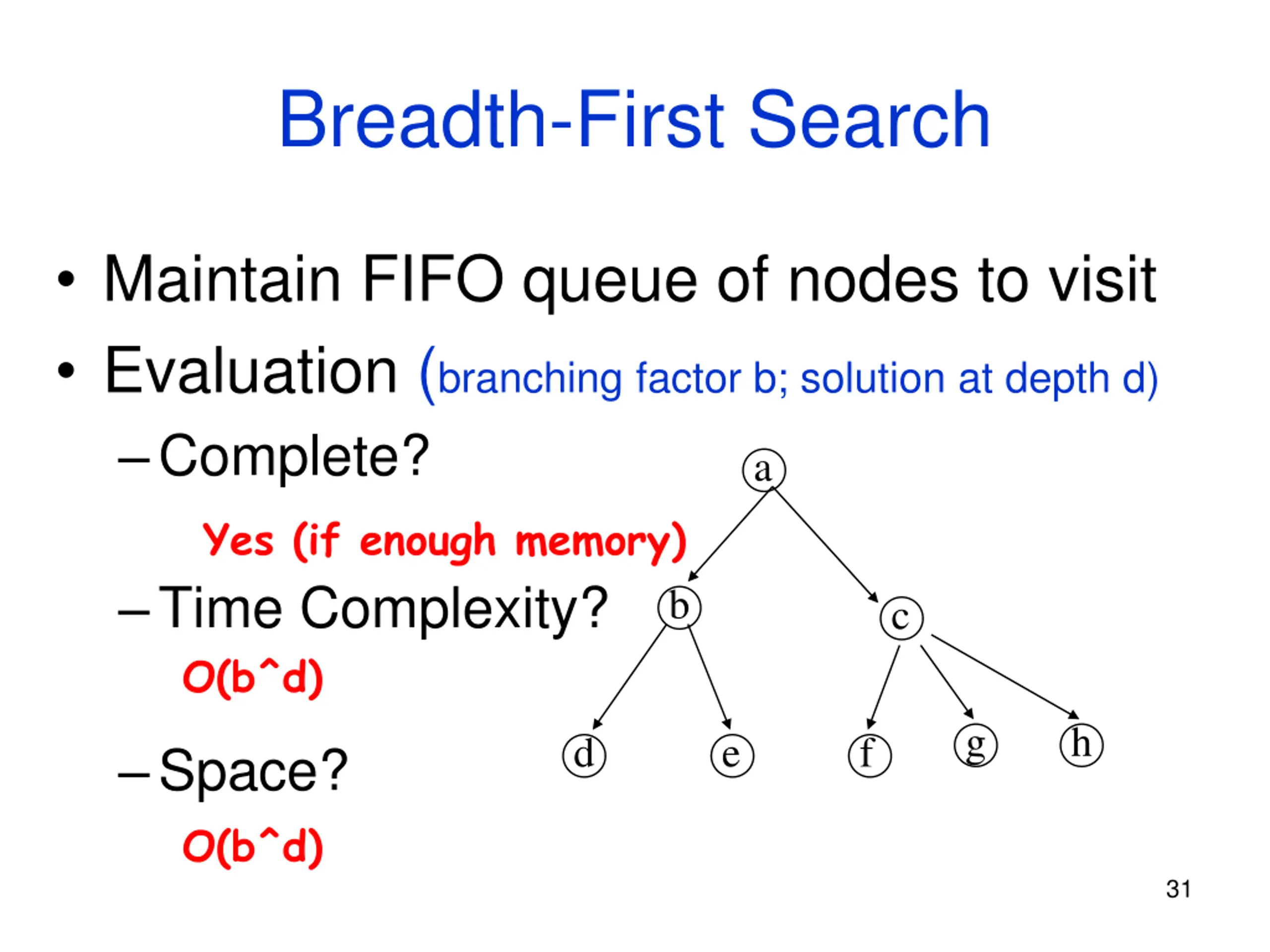 Breadth-First Search

• Maintain FIFO queue of nodes to visit
• Evaluation (branching factor b; solution at depth d)
– Complete?
Yes (if enough memory)
– Time Complexity?
O(b^d)
– Space?
O(b^d)

a
b
c
d
e
f
g
h

31